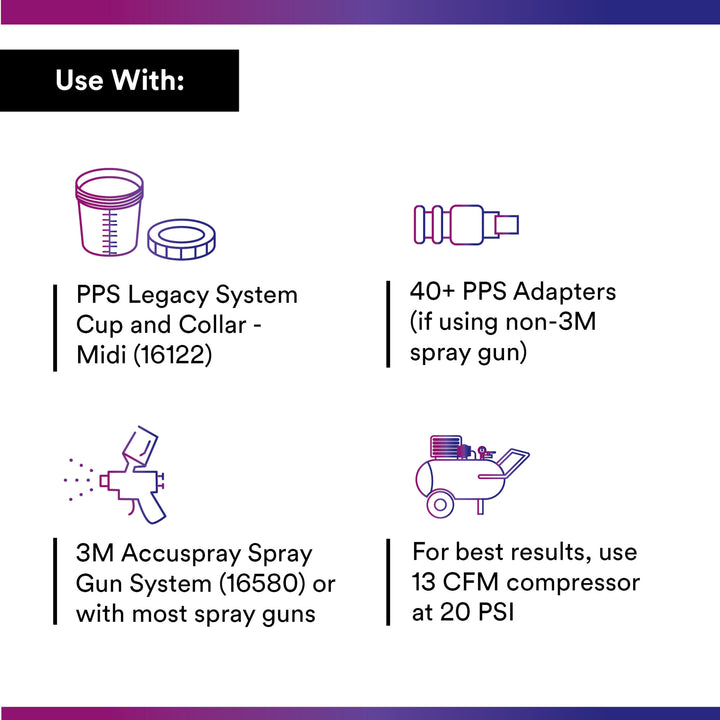 Use With:

PPS Legacy System Cup and Collar - Midi (16122)

40+ PPS Adapters (if using non-3M spray gun)

3M Accuspray Spray Gun System (16580) or with most spray guns

For best results, use 13 CFM compressor at 20 PSI